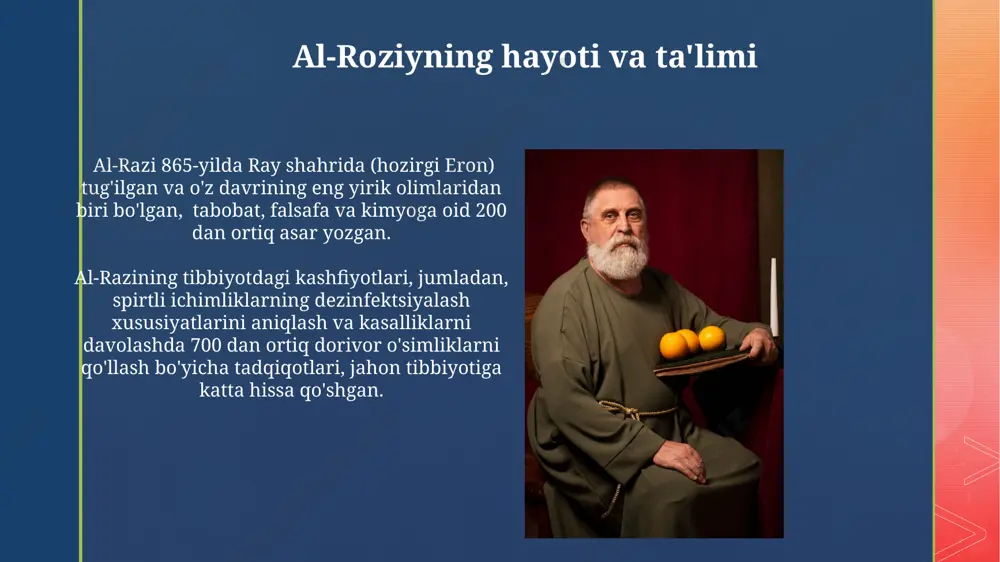 Al-Roziyning hayoti va ta'limi

Al-Razi 865-yilda Ray shahrida (hozirgi Eron) tug'ilgan va o'z davrining eng yirik olimlaridan biri bo'lgan, tabobat, falsafa va kimyoga oid 200 dan ortiq asar yozgan.

Al-Razining tibbiyotdagi kashfiyotlari, jumladan, spirtli ichimliklarning dezinfektsiyalash xususiyatlarini aniqlash va kasalliklarni davolashda 700 dan ortiq dorivor o'simliklarni qo'llash bo'yicha tadqiqotlari, jahon tibbiyotiga katta hissa qo'shgan.